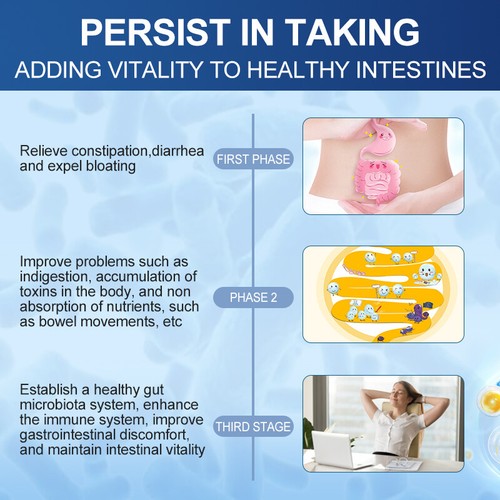 PERSIST IN TAKING
ADDING VITALITY TO HEALTHY INTESTINES

Relieve constipation,diarrhea and expel bloating

FIRST PHASE

Improve problems such as indigestion, accumulation of toxins in the body, and non absorption of nutrients, such as bowel movements, etc

PHASE 2

Establish a healthy gut microbiota system, enhance the immune system, improve gastrointestinal discomfort, and maintain intestinal vitality

THIRD STAGE